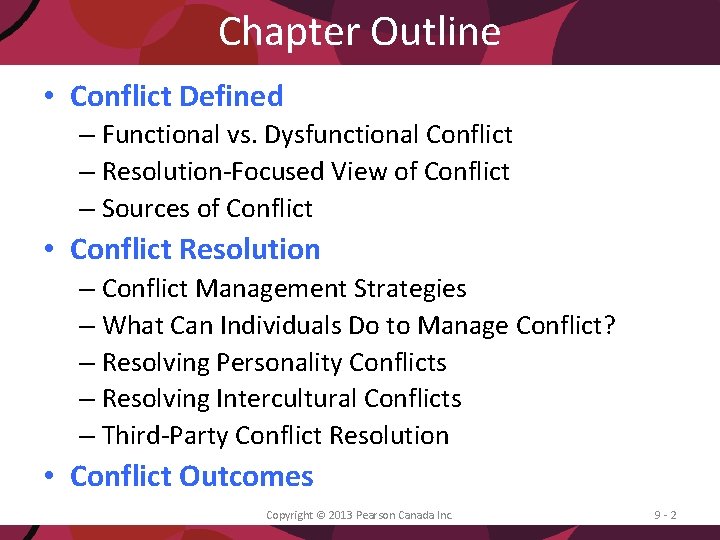 Chapter Outline

• Conflict Defined
– Functional vs. Dysfunctional Conflict
– Resolution-Focused View of Conflict
– Sources of Conflict
• Conflict Resolution
– Conflict Management Strategies
– What Can Individuals Do to Manage Conflict?
– Resolving Personality Conflicts
– Resolving Intercultural Conflicts
– Third-Party Conflict Resolution
• Conflict Outcomes

Copyright © 2013 Pearson Canada Inc.

9 - 2